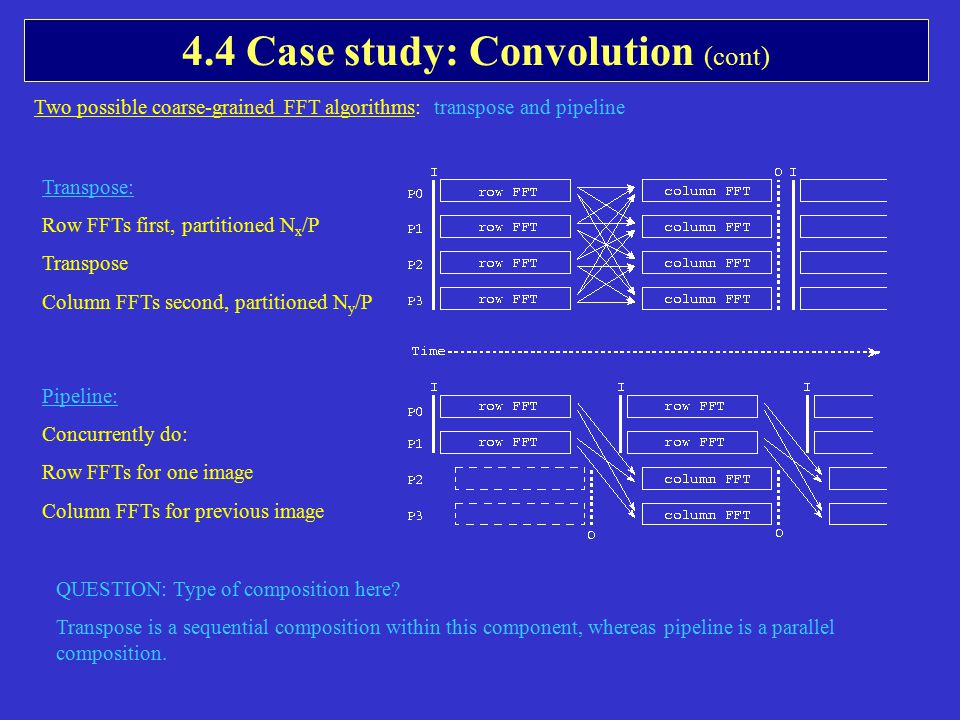 4.4 Case study: Convolution (cont)

Two possible coarse-grained FFT algorithms: transpose and pipeline

Transpose:

Row FFTs first, partitioned $N_x/P$

Transpose

Column FFTs second, partitioned $N_y/P$

I O I

P0 row FFT column FFT

P1 row FFT column FFT

P2 row FFT column FFT

P3 row FFT column FFT

Time

Pipeline:

Concurrently do:

Row FFTs for one image

Column FFTs for previous image

I I I

P0 row FFT row FFT

P1 row FFT row FFT

P2 column FFT

P3 column FFT

O O

QUESTION: Type of composition here?

Transpose is a sequential composition within this component, whereas pipeline is a parallel composition.